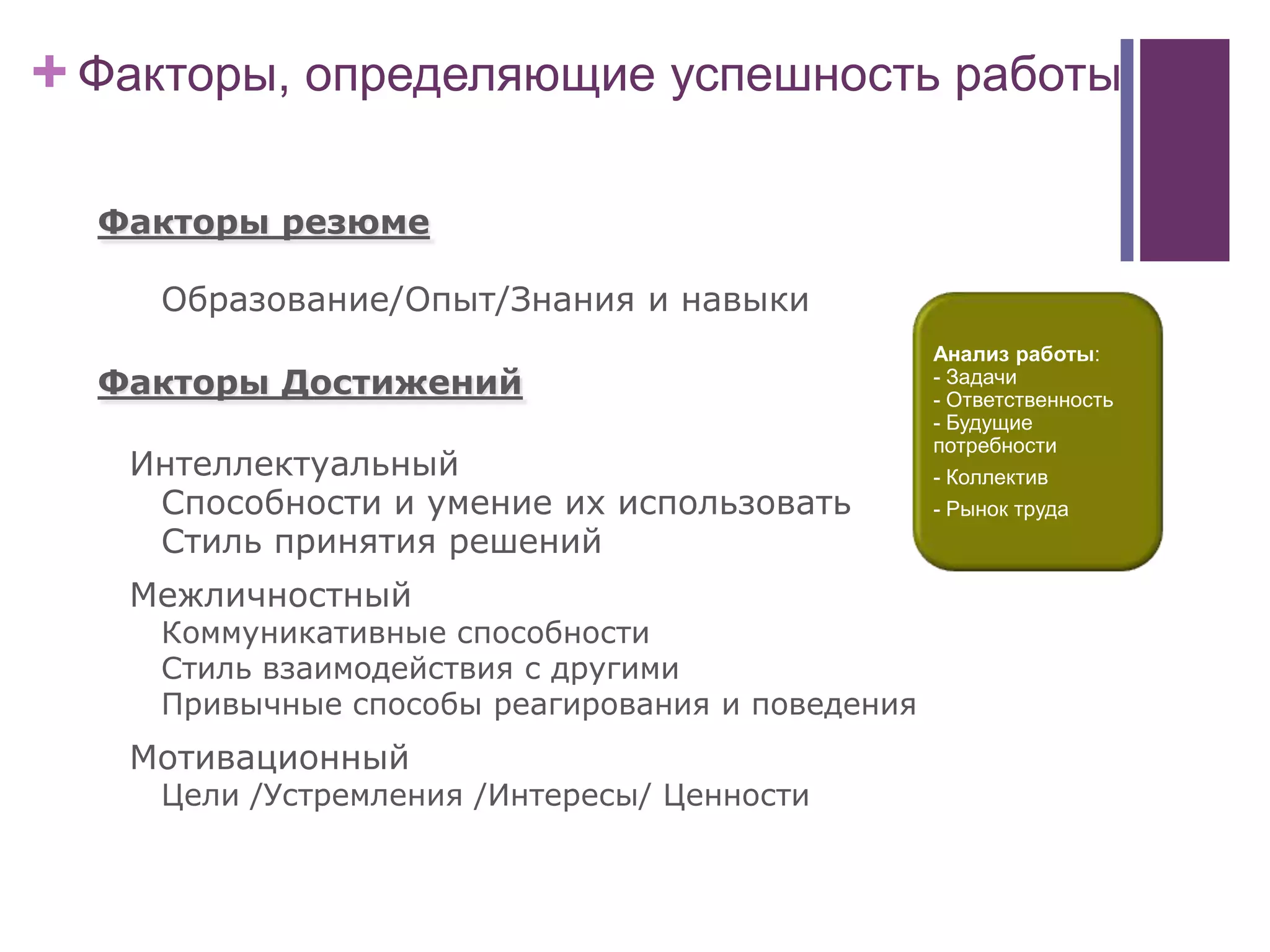 + Факторы, определяющие успешность работы

Факторы резюме

Образование/Опыт/Знания и навыки

Факторы Достижений

Интеллектуальный
Способности и умение их использовать
Стиль принятия решений

Межличностный
Коммуникативные способности
Стиль взаимодействия с другими
Привычные способы реагирования и поведения

Мотивационный
Цели /Устремления /Интересы/ Ценности

Анализ работы:
- Задачи
- Ответственность
- Будущие потребности
- Коллектив
- Рынок труда